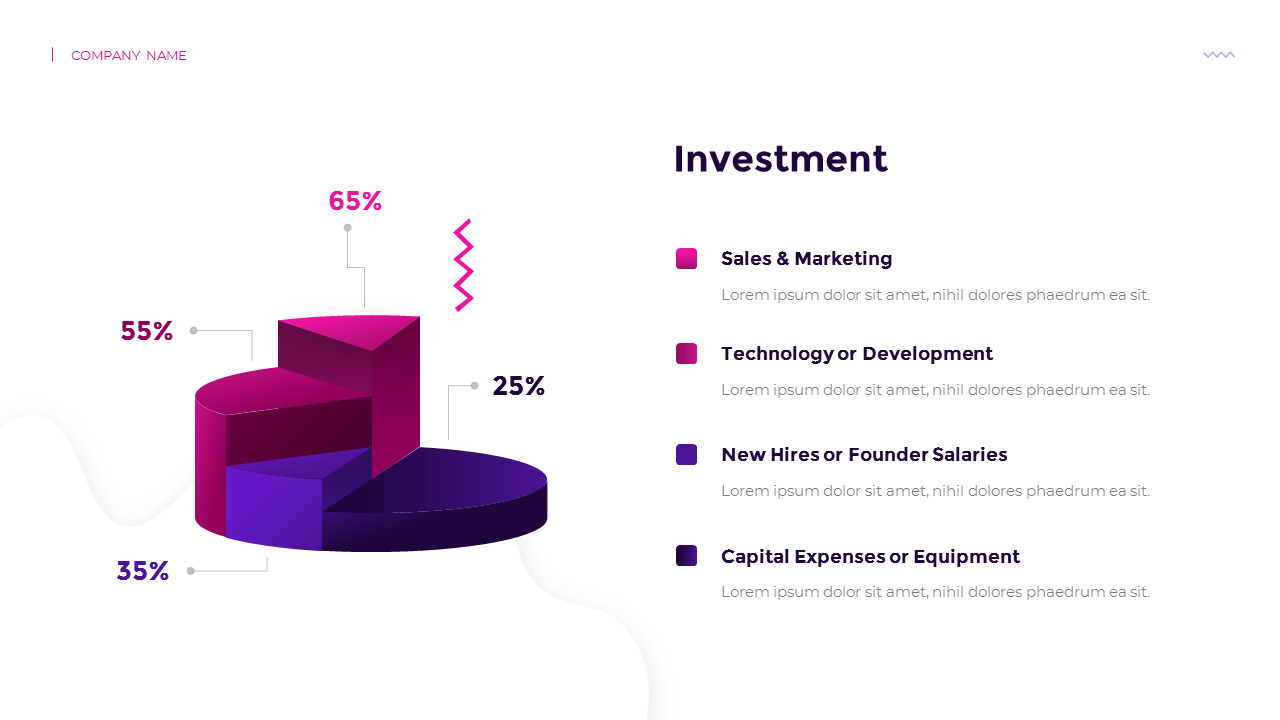 COMPANY NAME

65%

55%

25%

35%

Investment

Sales & Marketing

Lorem ipsum dolor sit amet, nihil dolores phaedrum ea sit.

Technology or Development

Lorem ipsum dolor sit amet, nihil dolores phaedrum ea sit.

New Hires or Founder Salaries

Lorem ipsum dolor sit amet, nihil dolores phaedrum ea sit.

Capital Expenses or Equipment

Lorem ipsum dolor sit amet, nihil dolores phaedrum ea sit.